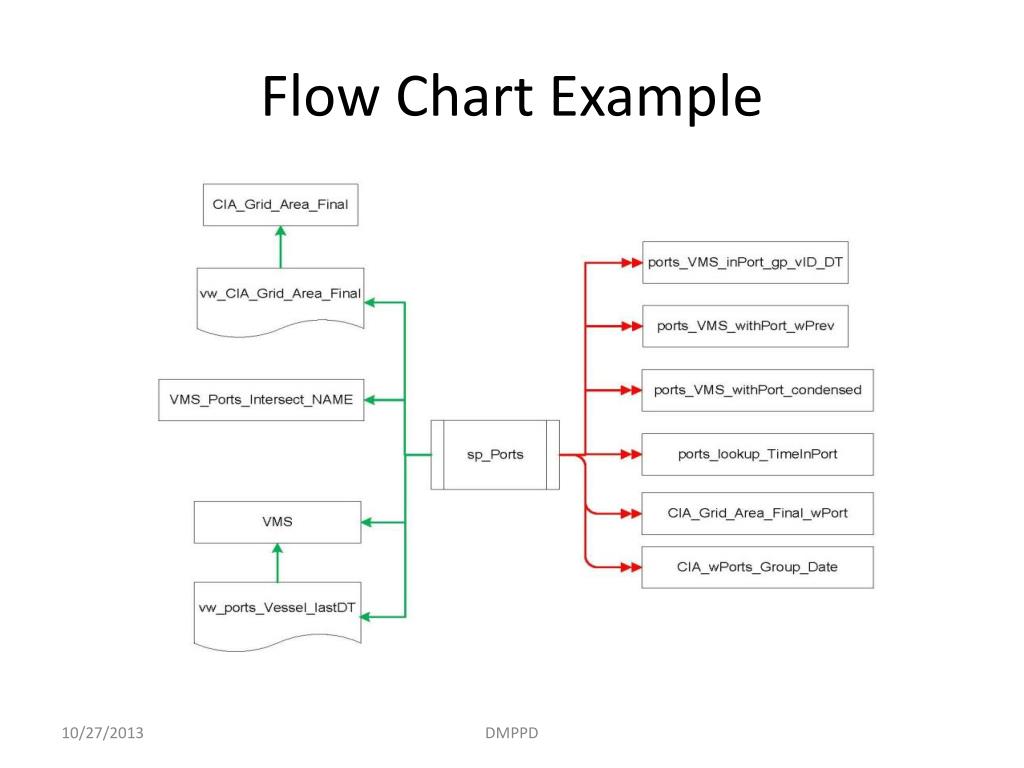 Flow Chart Example

CIA_Grid_Area_Final

vw_CIA_Grid_Area_Final

VMS_Ports_Intersect_NAME

VMS

vw_ports_Vessel_lastDT

sp_Ports

ports_VMS_inPort_gp_vID_DT

ports_VMS_withPort_wPrev

ports_VMS_withPort_condensed

ports_lookup_TimeInPort

CIA_Grid_Area_Final_wPort

CIA_wPorts_Group_Date

10/27/2013

DMPPD